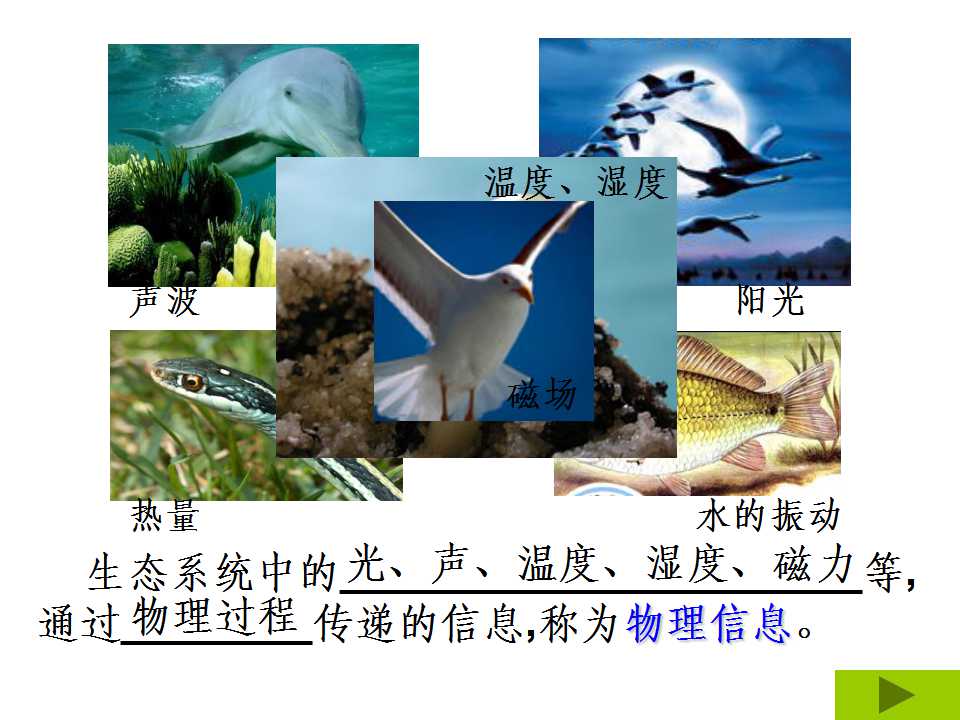 温度、湿度

声波

阳光

磁场

热量

水的振动

生态系统中的光、声、温度、湿度、磁力等，通过物理过程传递的信息,称为物理信息。